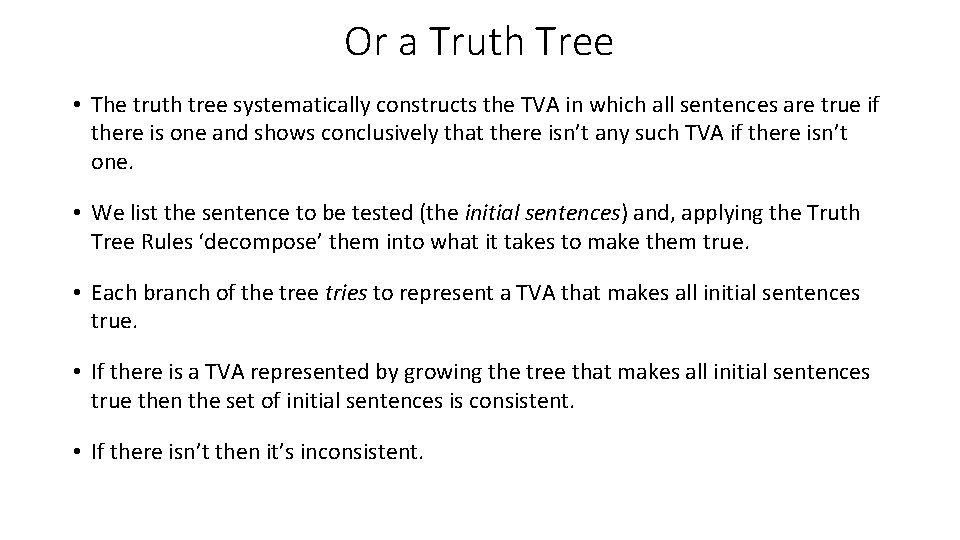 Or a Truth Tree

• The truth tree systematically constructs the TVA in which all sentences are true if there is one and shows conclusively that there isn't any such TVA if there isn't one.

• We list the sentence to be tested (the initial sentences) and, applying the Truth Tree Rules 'decompose' them into what it takes to make them true.

• Each branch of the tree tries to represent a TVA that makes all initial sentences true.

• If there is a TVA represented by growing the tree that makes all initial sentences true then the set of initial sentences is consistent.

• If there isn't then it's inconsistent.